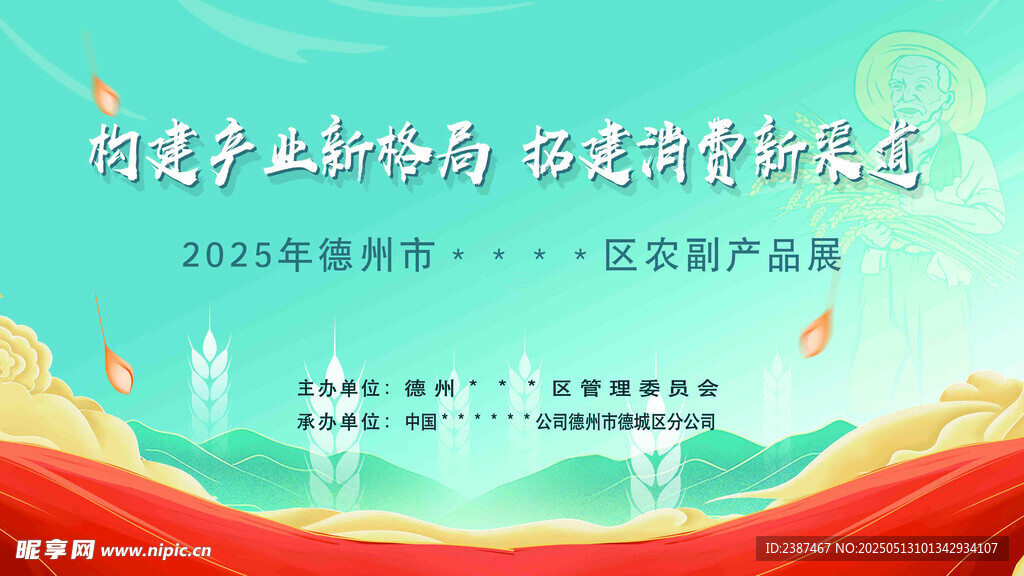 构建产业新格局 拓建消费新渠道

2025年德州市＊＊＊＊区农副产品展

主办单位：德州＊＊＊区管理委员会
承办单位：中国＊＊＊＊＊＊公司德州市德城区分公司

昵享网 www.nipic.cn

ID:2387467 NO:20250513101342934107